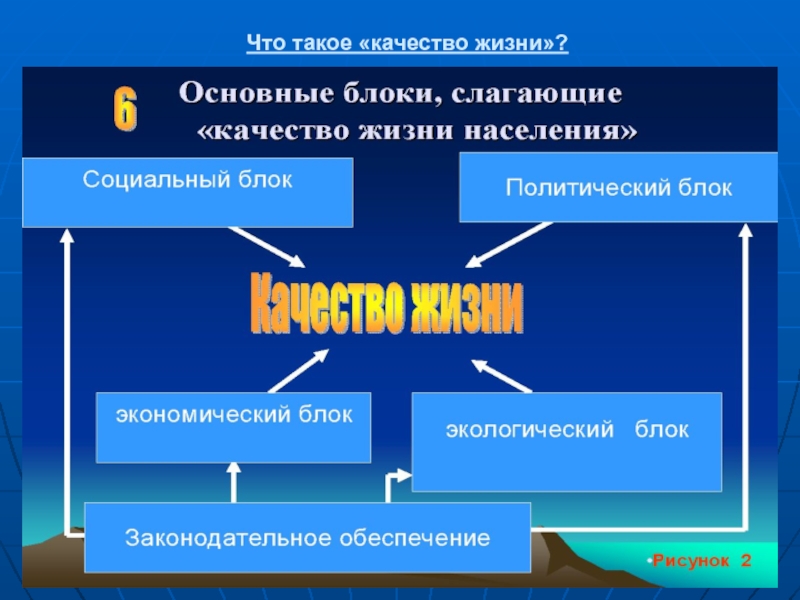 Что такое «качество жизни»?

6 Основные блоки, слагающие «качество жизни населения»

Социальный блок

Политический блок

Качество жизни

экономический блок

экологический блок

Законодательное обеспечение

•Рисунок 2